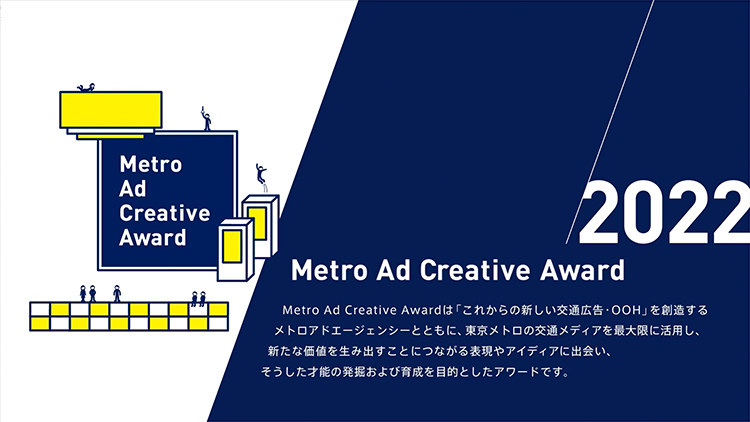 Metro Ad Creative Award

2022

Metro Ad Creative Award

Metro Ad Creative Awardは「これからの新しい交通広告・OOH」を創造するメトロアドエージェンシーとともに、東京メトロの交通メディアを最大限に活用し、新たな価値を生み出すことにつながる表現やアイディアに出会い、そうした才能の発掘および育成を目的としたアワードです。